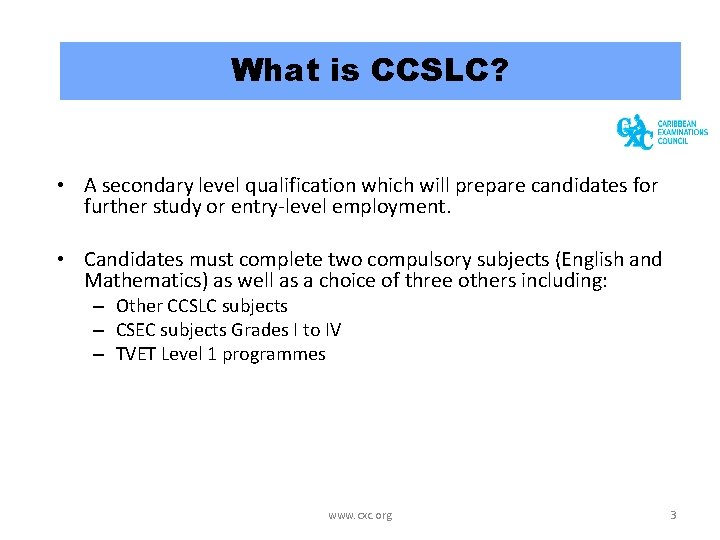 What is CCSLC?

CXC CARIBBEAN EXAMINATIONS COUNCIL

• A secondary level qualification which will prepare candidates for further study or entry-level employment.

• Candidates must complete two compulsory subjects (English and Mathematics) as well as a choice of three others including:
– Other CCSLC subjects
– CSEC subjects Grades I to IV
– TVET Level 1 programmes

www.cxc.org

3